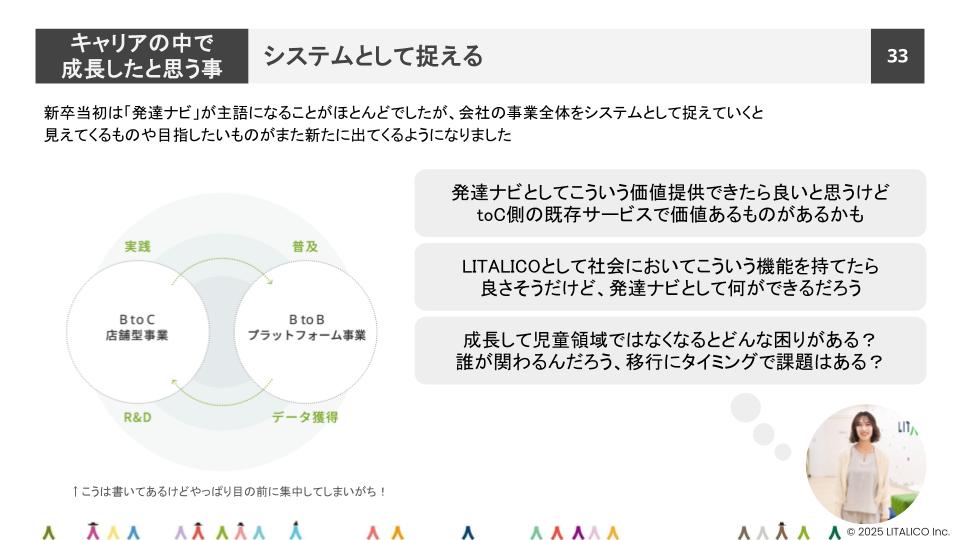 キャリアの中で
成長したと思う事

システムとして捉える

33

新卒当初は「発達ナビ」が主語になることがほとんどでしたが、会社の事業全体をシステムとして捉えていくと見えてくるものや目指したいものがまた新たに出てくるようになりました

実践

普及

B to C
店舗型事業

B to B
プラットフォーム事業

R&D

データ獲得

↑こうは書いてあるけどやっぱり目の前に集中してしまいがち！

発達ナビとしてこういう価値提供できたら良いと思うけど
toC側の既存サービスで価値あるものがあるかも

LITALICOとして社会においてこういう機能を持てたら
良さそうだけど、発達ナビとして何ができるだろう

成長して児童領域ではなくなるとどんな困りがある？
誰が関わるんだろう、移行にタイミングで課題はある？

LIT

© 2025 LITALICO Inc.